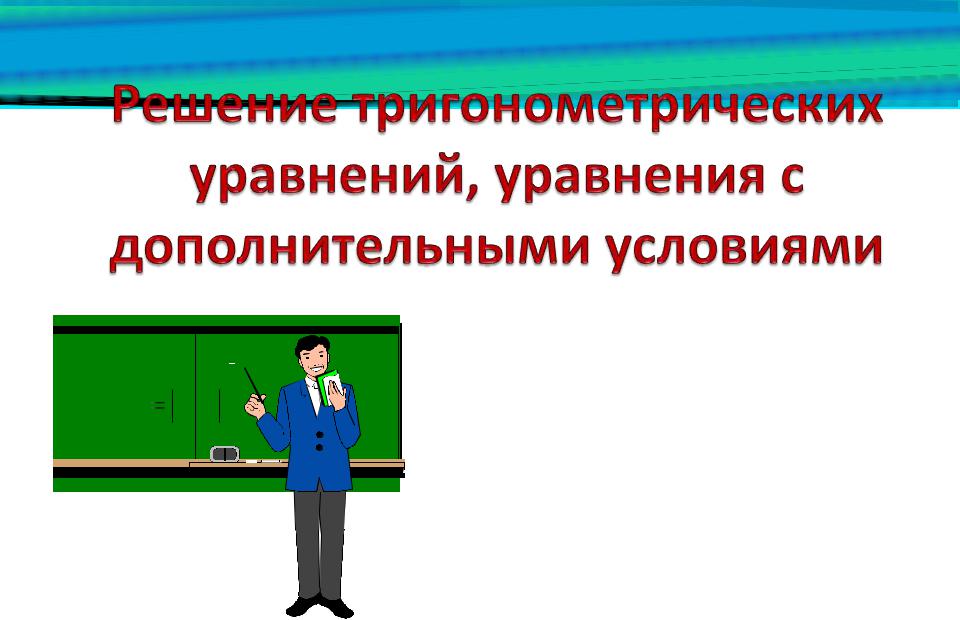 Решение тригонометрических уравнений, уравнения с дополнительными условиями